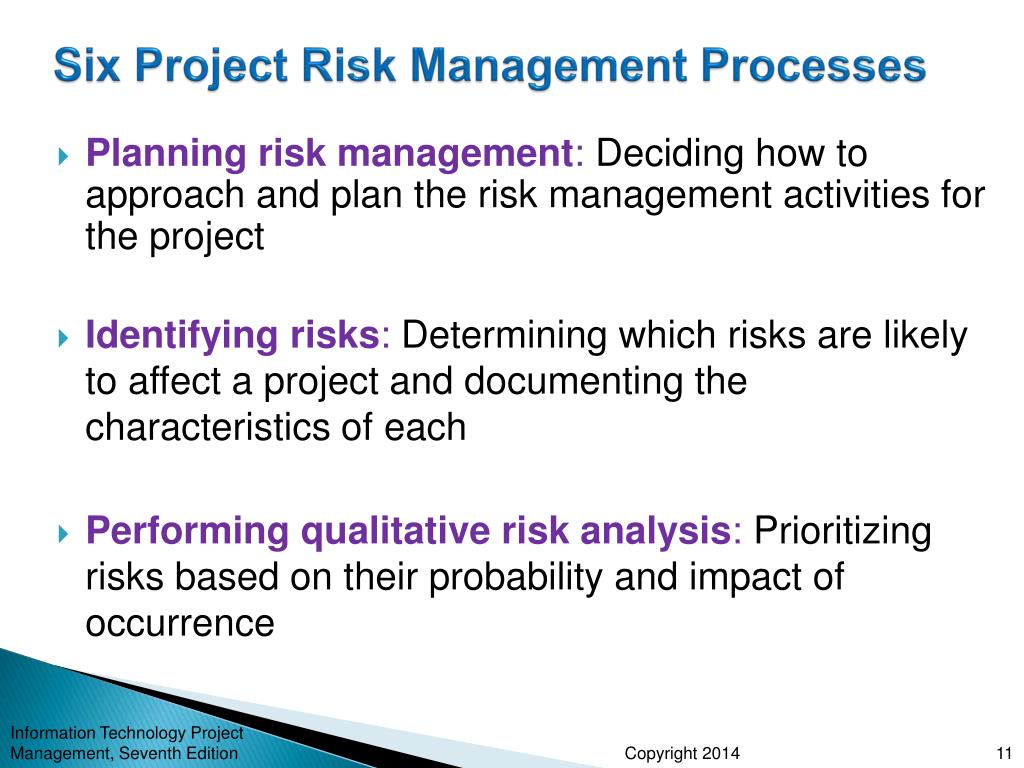 Six Project Risk Management Processes

Planning risk management: Deciding how to approach and plan the risk management activities for the project

Identifying risks: Determining which risks are likely to affect a project and documenting the characteristics of each

Performing qualitative risk analysis: Prioritizing risks based on their probability and impact of occurrence

Information Technology Project Management, Seventh Edition

Copyright 2014

11